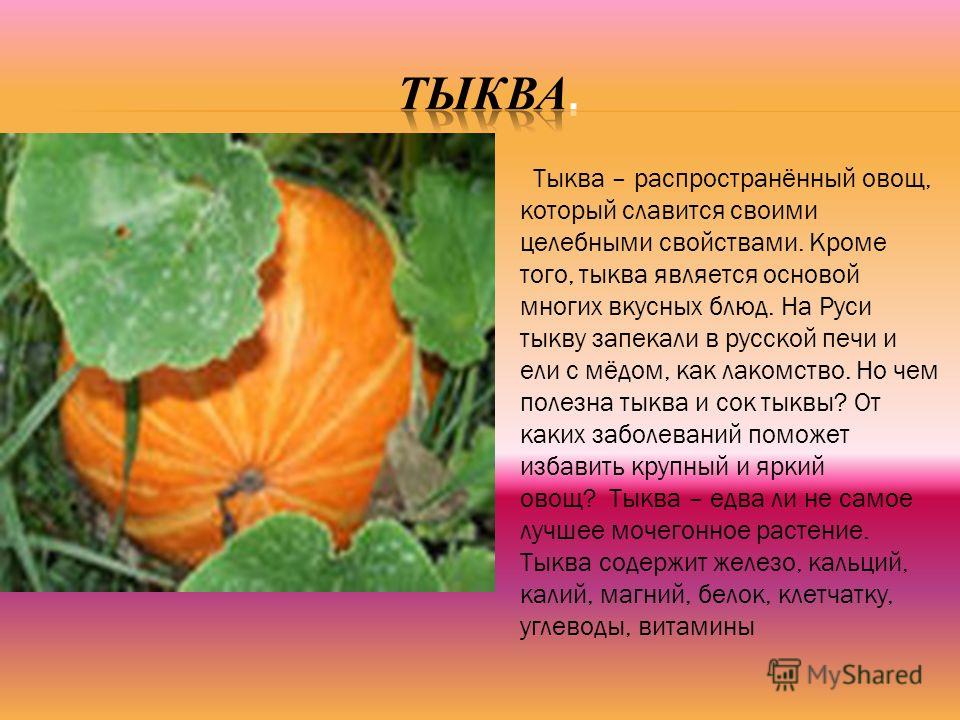 ТЫКВА.

Тыква – распространённый овощ, который славится своими целебными свойствами. Кроме того, тыква является основой многих вкусных блюд. На Руси тыкву запекали в русской печи и ели с мёдом, как лакомство. Но чем полезна тыква и сок тыквы? От каких заболеваний поможет избавить крупный и яркий овощ? Тыква – едва ли не самое лучшее мочегонное растение. Тыква содержит железо, кальций, калий, магний, белок, клетчатку, углеводы, витамины

MyShared